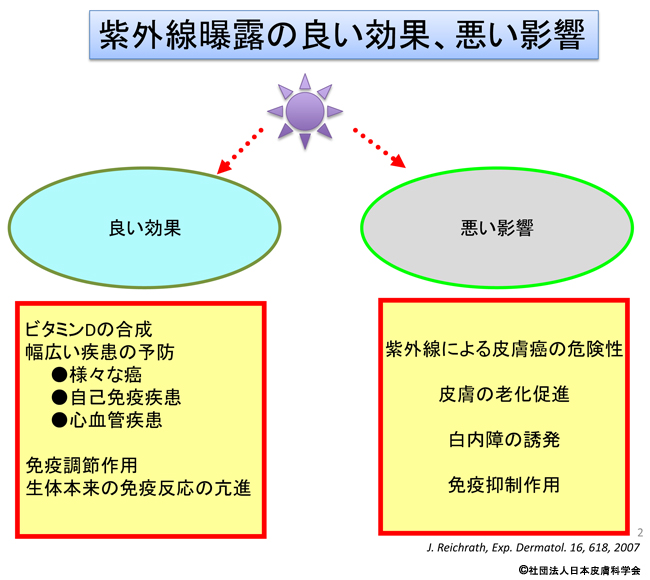 紫外線曝露の良い効果、悪い影響

良い効果

悪い影響

ビタミンDの合成
幅広い疾患の予防
●様々な癌
●自己免疫疾患
●心血管疾患

免疫調節作用
生体本来の免疫反応の亢進

紫外線による皮膚癌の危険性

皮膚の老化促進

白内障の誘発

免疫抑制作用

2

J. Reichrath, Exp. Dermatol. 16, 618, 2007

©社団法人日本皮膚科学会